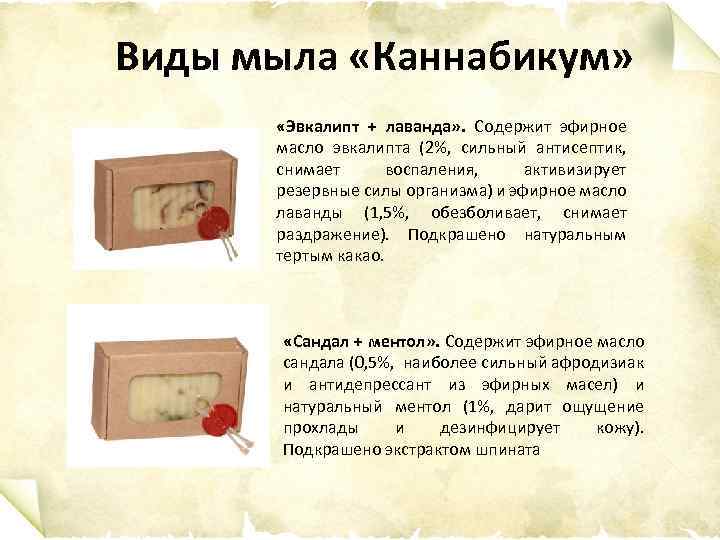 Виды мыла «Каннабикум»

«Эвкалипт + лаванда». Содержит эфирное масло эвкалипта (2%, сильный антисептик, снимает воспаления, активизирует резервные силы организма) и эфирное масло лаванды (1,5%, обезболивает, снимает раздражение). Подкрашено натуральным тертым какао.

«Сандал + ментол». Содержит эфирное масло сандала (0,5%, наиболее сильный афродизиак и антидепрессант из эфирных масел) и натуральный ментол (1%, дарит ощущение прохлады и дезинфицирует кожу). Подкрашено экстрактом шпината